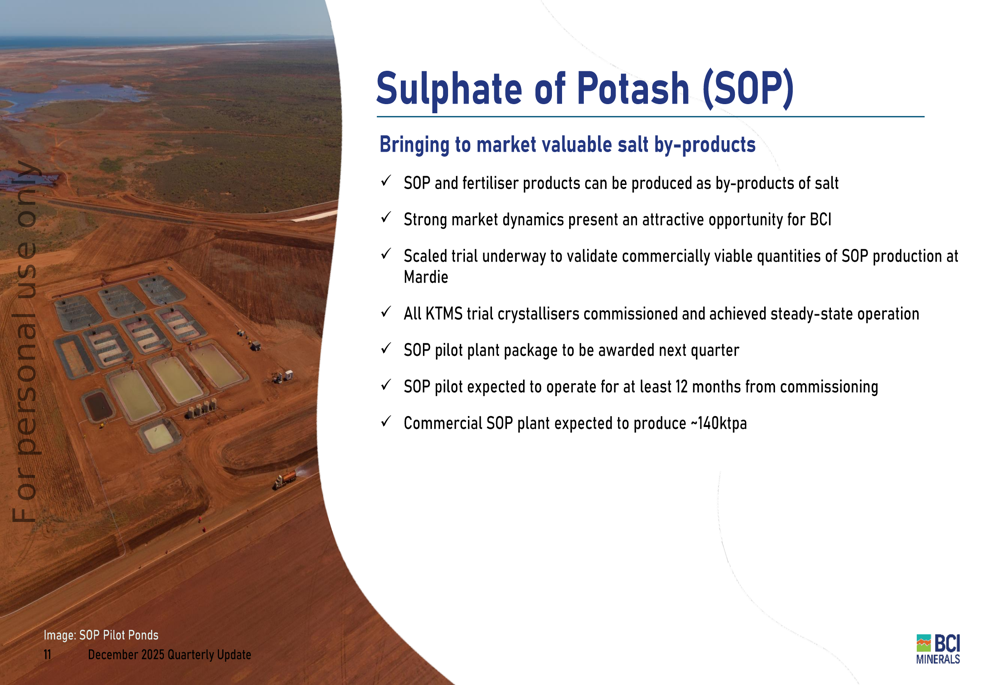 For personal use only

Sulphate of Potash (SOP)

Bringing to market valuable salt by-products

✓ SOP and fertiliser products can be produced as by-products of salt

✓ Strong market dynamics present an attractive opportunity for BCI

✓ Scaled trial underway to validate commercially viable quantities of SOP production at Mardie

✓ All KTMS trial crystallisers commissioned and achieved steady-state operation

✓ SOP pilot plant package to be awarded next quarter

✓ SOP pilot expected to operate for at least 12 months from commissioning

✓ Commercial SOP plant expected to produce ~140ktpa

Image: SOP Pilot Ponds

11 December 2025 Quarterly Update

BCI MINERALS